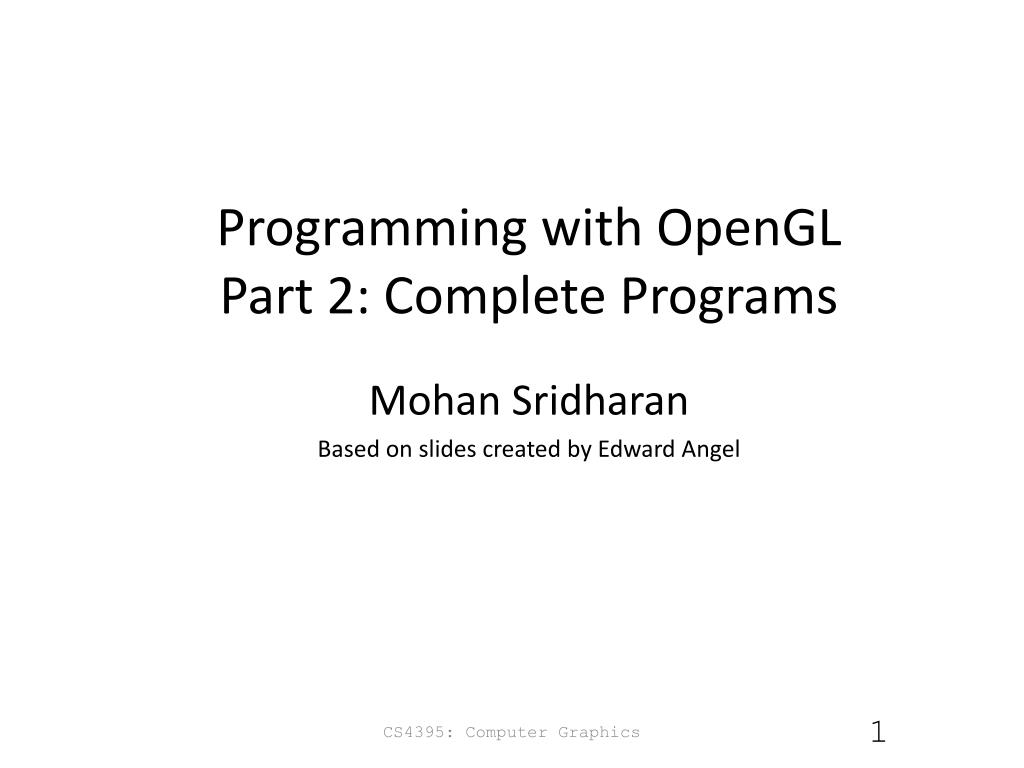 Programming with OpenGL
Part 2: Complete Programs

Mohan Sridharan

Based on slides created by Edward Angel

CS4395: Computer Graphics

1